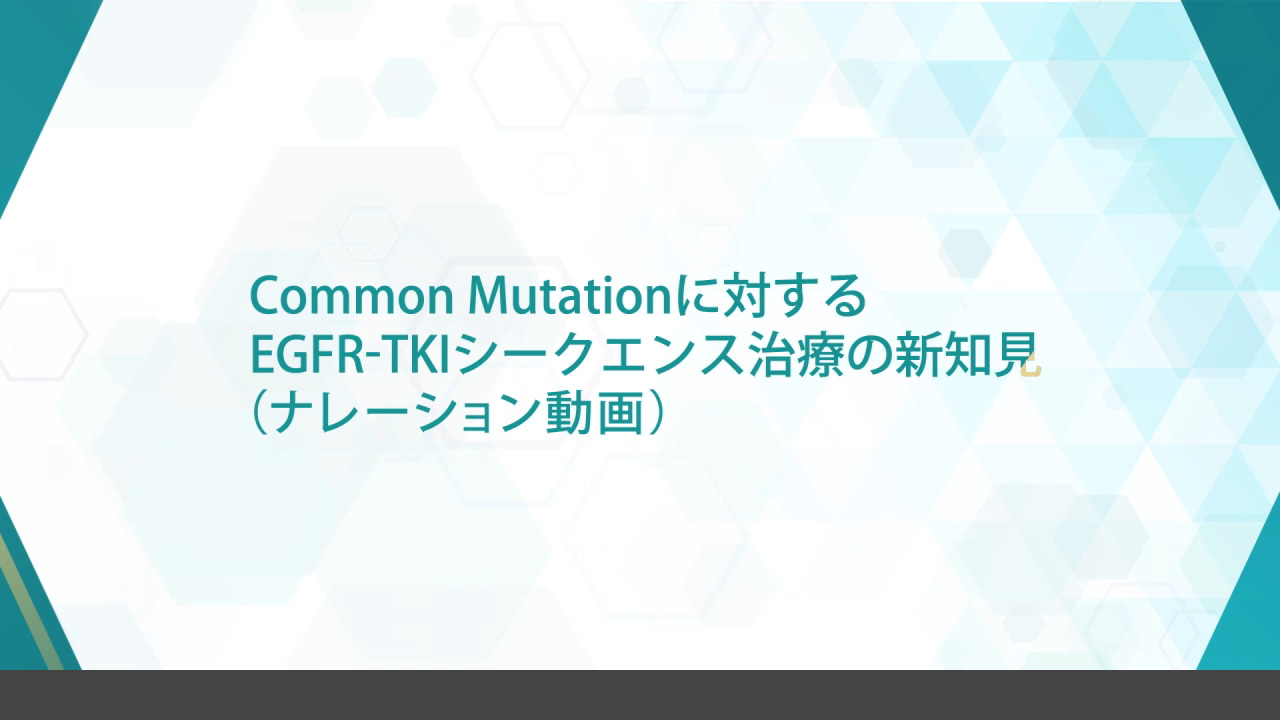 Common Mutationに対する
EGFR-TKIシークエンス治療の新知見
（ナレーション動画）